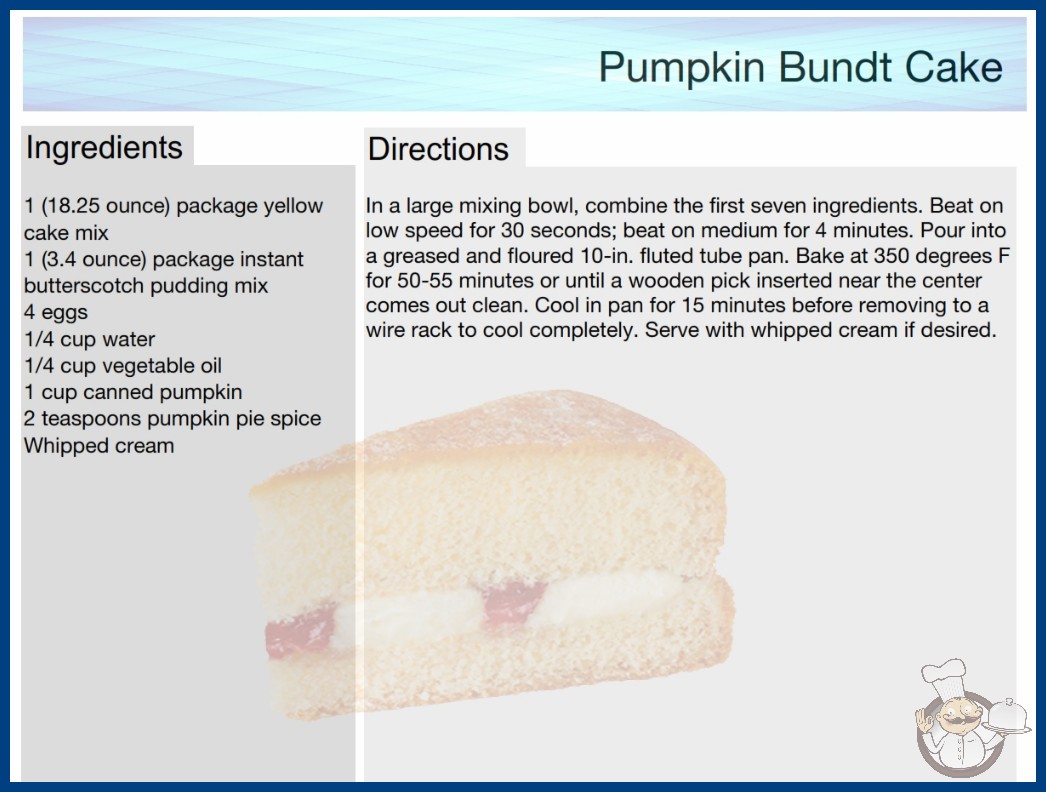 Pumpkin Bundt Cake

Ingredients

1 (18.25 ounce) package yellow cake mix
1 (3.4 ounce) package instant butterscotch pudding mix
4 eggs
1/4 cup water
1/4 cup vegetable oil
1 cup canned pumpkin
2 teaspoons pumpkin pie spice
Whipped cream

Directions

In a large mixing bowl, combine the first seven ingredients. Beat on low speed for 30 seconds; beat on medium for 4 minutes. Pour into a greased and floured 10-in. fluted tube pan. Bake at 350 degrees F for 50-55 minutes or until a wooden pick inserted near the center comes out clean. Cool in pan for 15 minutes before removing to a wire rack to cool completely. Serve with whipped cream if desired.